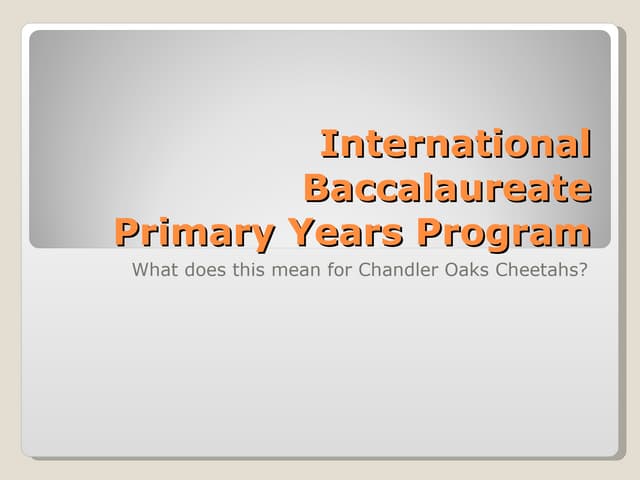 International Baccalaureate Primary Years Program

What does this mean for Chandler Oaks Cheetahs?